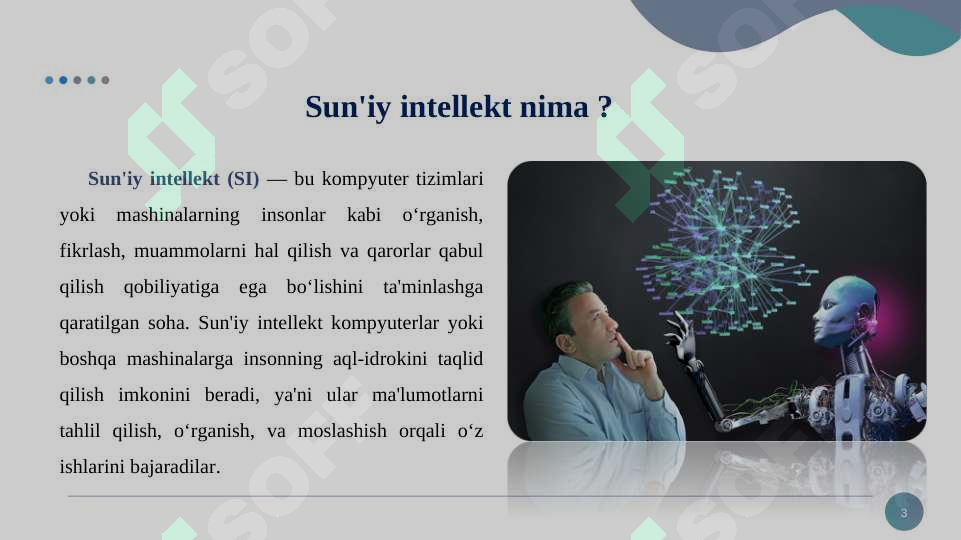 Sun'iy intellekt nima ?

Sun'iy intellekt (SI) — bu kompyuter tizimlari yoki mashinalarning insonlar kabi o‘rganish, fikrlash, muammolarni hal qilish va qarorlar qabul qilish qobiliyatiga ega bo‘lishini ta'minlashga qaratilgan soha. Sun'iy intellekt kompyuterlar yoki boshqa mashinalarga insonning aql-idrokini taqlid qilish imkonini beradi, ya'ni ular ma'lumotlarni tahlil qilish, o‘rganish, va moslashish orqali o‘z ishlarini bajaradilar.

3